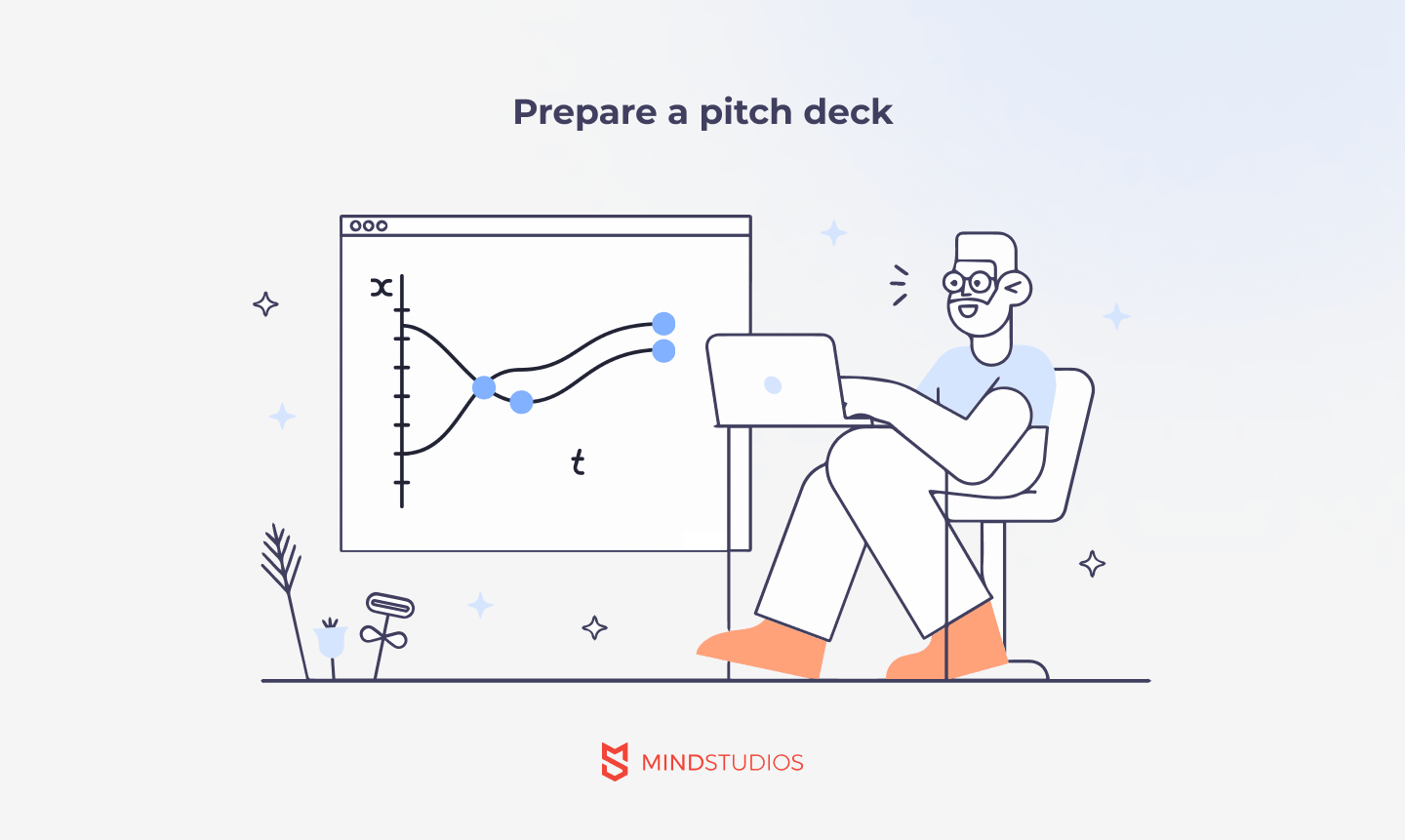 Prepare a pitch deck

$x$

$t$

MINDSTUDIOS